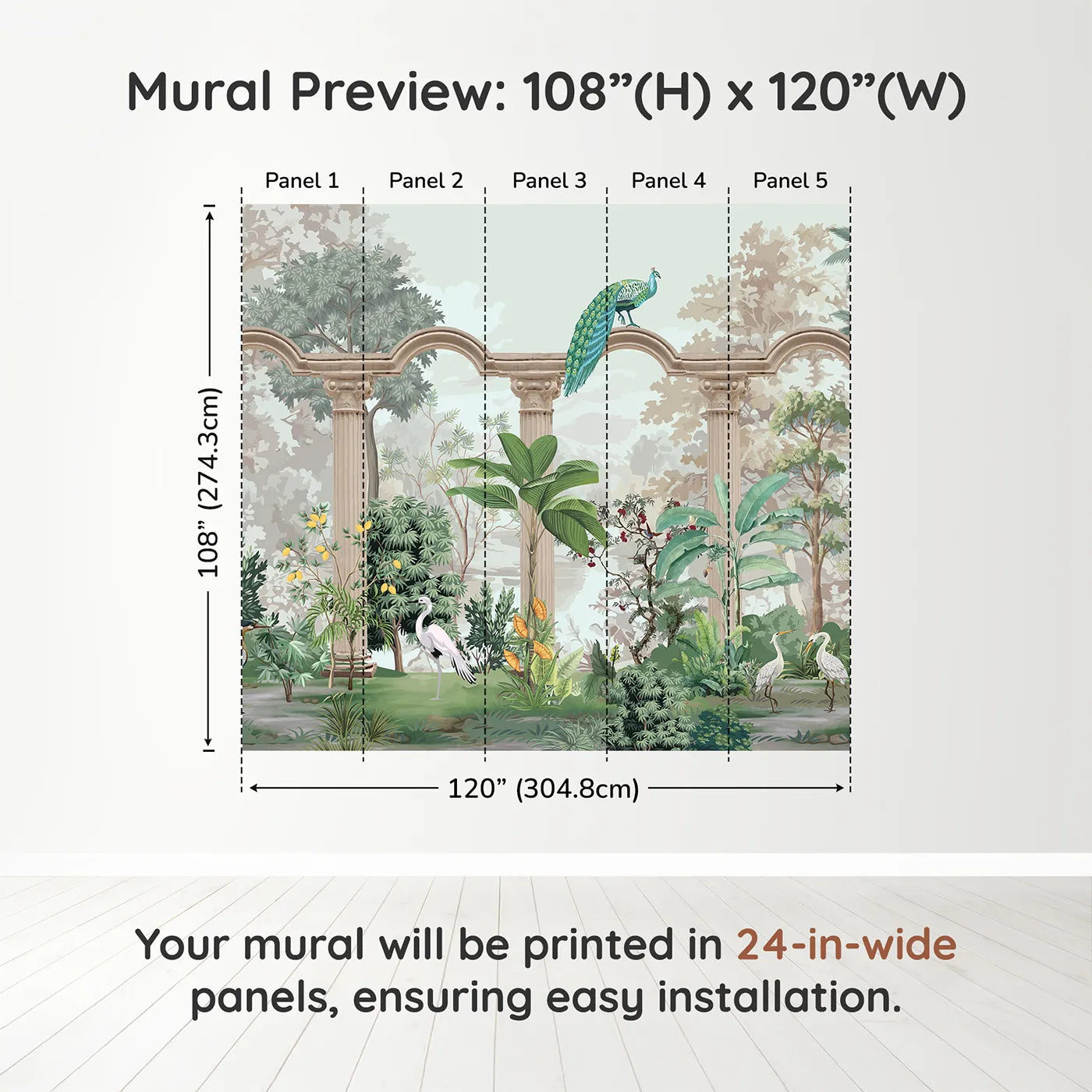 Mural Preview: 108”(H) x 120”(W)

Panel 1 Panel 2 Panel 3 Panel 4 Panel 5

108” (274.3cm)

120” (304.8cm)

Your mural will be printed in 24-in-wide panels, ensuring easy installation.